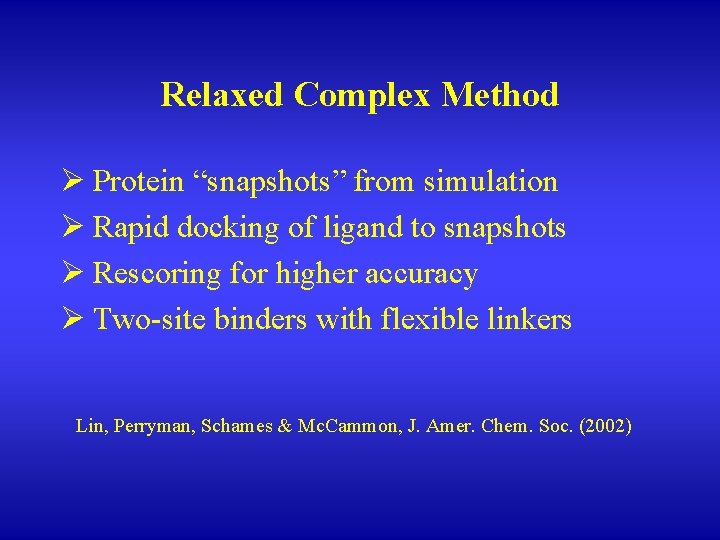 Relaxed Complex Method

➢ Protein “snapshots” from simulation
➢ Rapid docking of ligand to snapshots
➢ Rescoring for higher accuracy
➢ Two-site binders with flexible linkers

Lin, Perryman, Schames & McCammon, J. Amer. Chem. Soc. (2002)